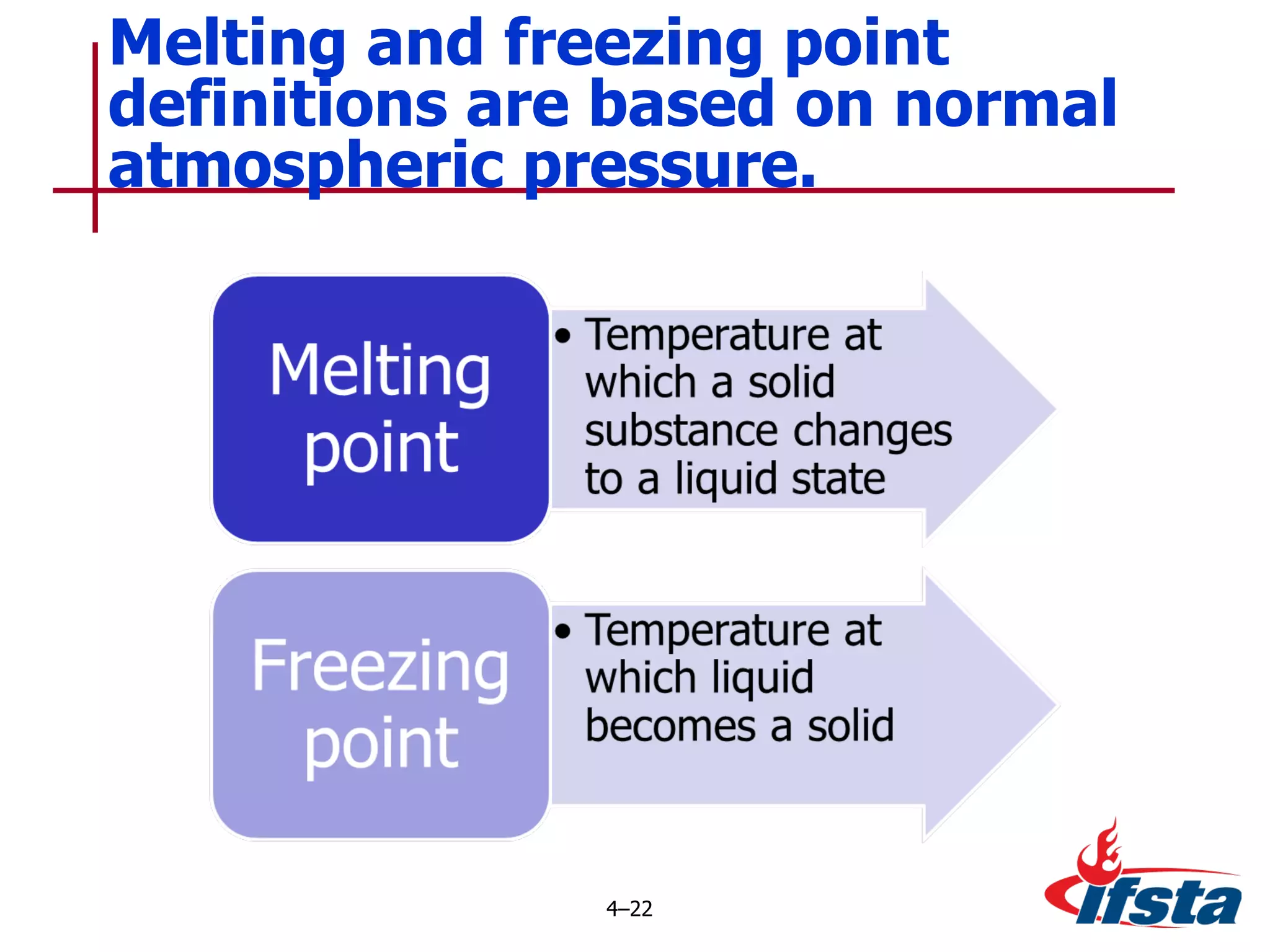 Melting and freezing point definitions are based on normal atmospheric pressure.

Melting point

• Temperature at which a solid substance changes to a liquid state

Freezing point

• Temperature at which liquid becomes a solid

4–22

ifsta